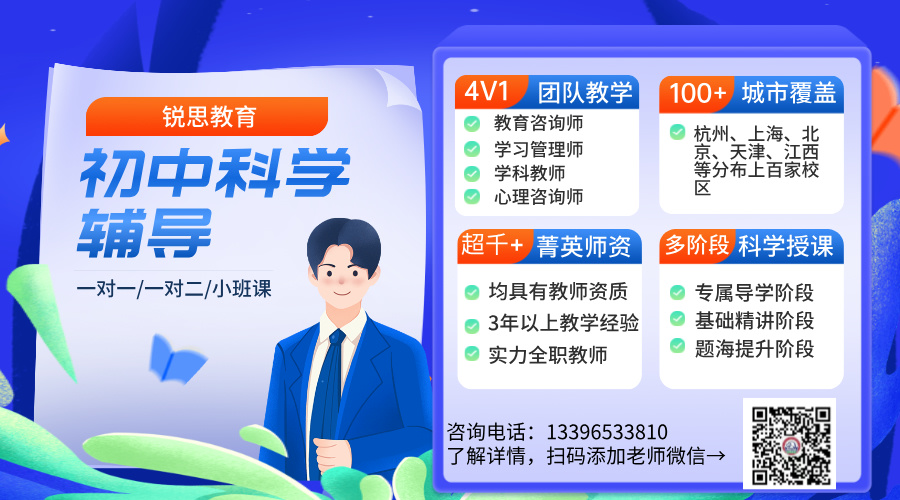 锐思教育

初中科学辅导

一对一/一对二/小班课

4V1 团队教学
教育咨询师
学习管理师
学科教师
心理咨询师

100+ 城市覆盖
杭州、上海、北京、天津、江西等分布上百家校区

超千+ 菁英师资
均具有教师资质
3年以上教学经验
实力全职教师

多阶段 科学授课
专属导学阶段
基础精讲阶段
题海提升阶段

咨询电话：13396533810
了解详情，扫码添加老师微信→